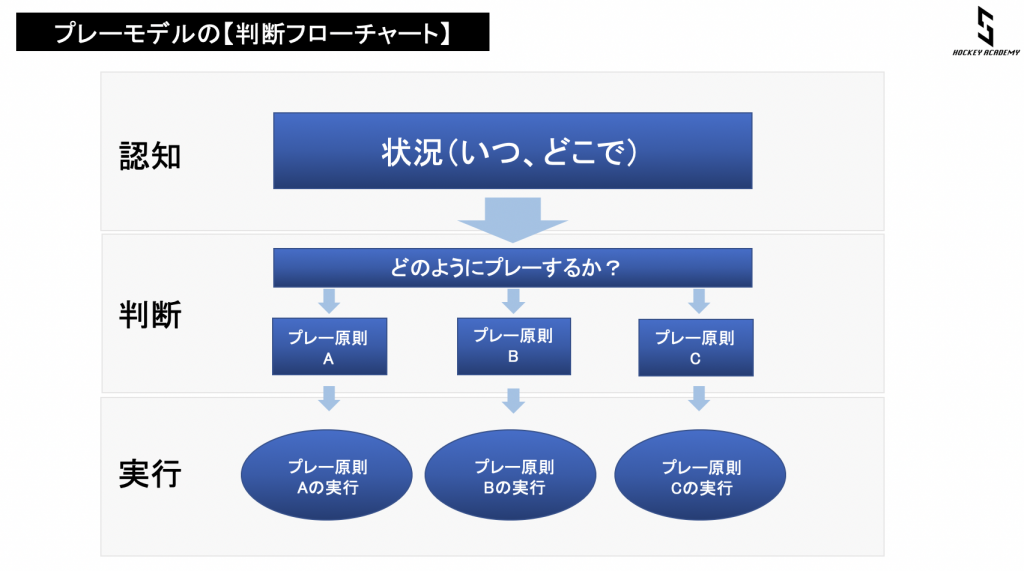 プレーモデルの【判断フローチャート】

HOCKEY ACADEMY

認知

状況(いつ、どこで)

判断

どのようにプレーするか？

プレー原則 A

プレー原則 B

プレー原則 C

実行

プレー原則 Aの実行

プレー原則 Bの実行

プレー原則 Cの実行